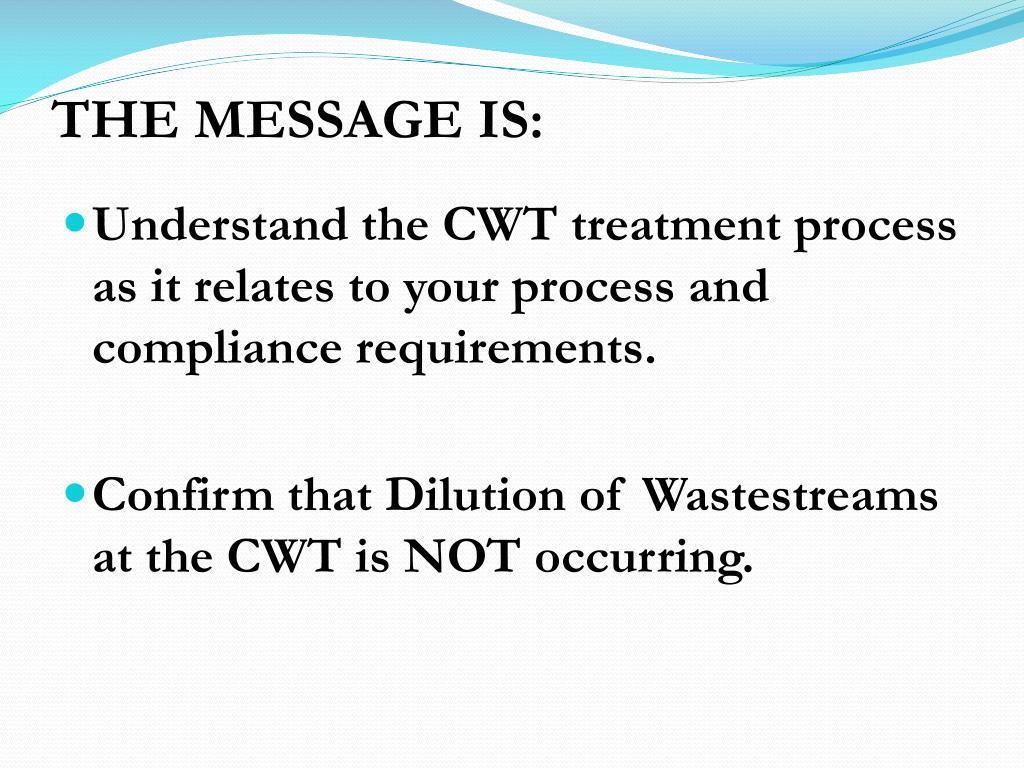 THE MESSAGE IS:

Understand the CWT treatment process as it relates to your process and compliance requirements.

Confirm that Dilution of Wastestreams at the CWT is NOT occurring.